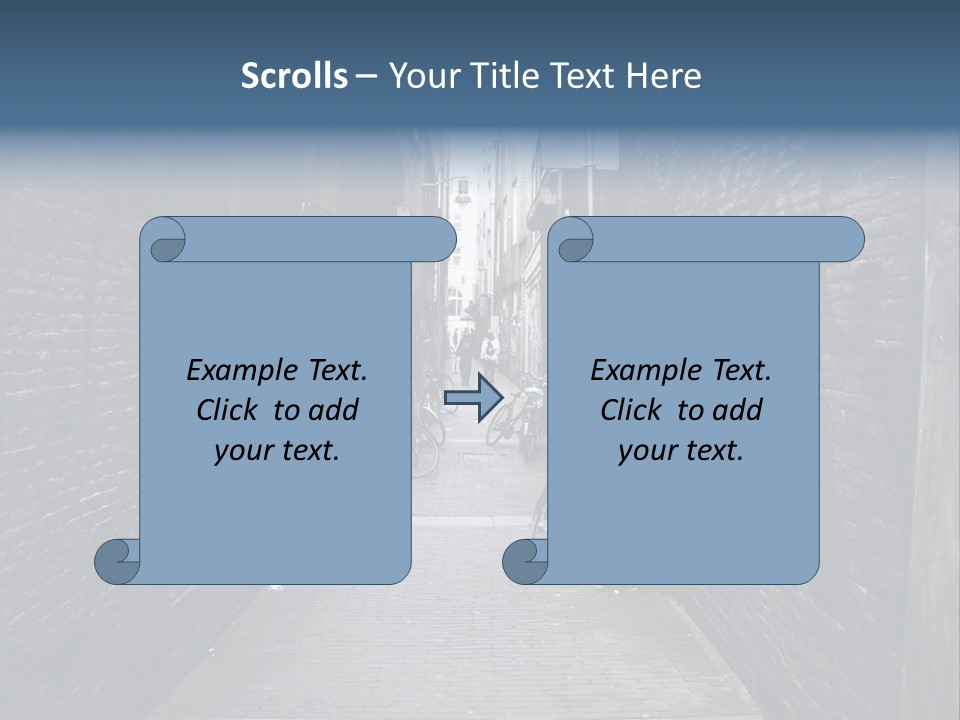 Scrolls – Your Title Text Here

Example Text. Click to add your text.

Example Text. Click to add your text.